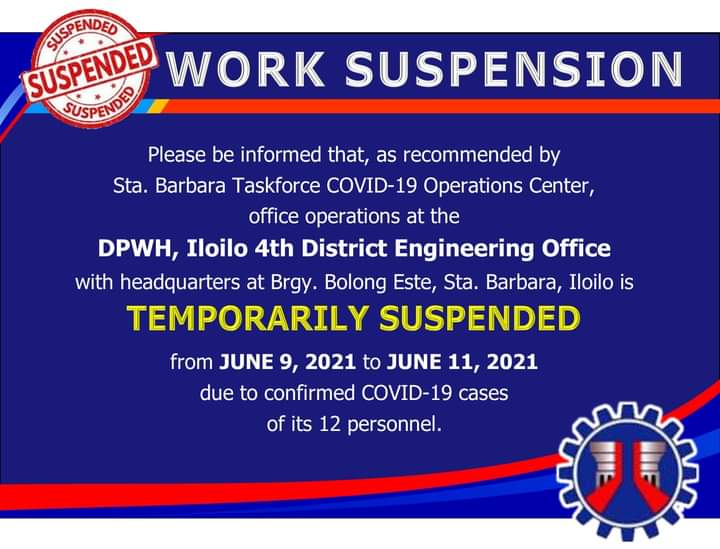 SUSPENDED
SUSPENDED
SUSPENDED

WORK SUSPENSION

Please be informed that, as recommended by Sta. Barbara Taskforce COVID-19 Operations Center, office operations at the

DPWH, Iloilo 4th District Engineering Office

with headquarters at Brgy. Bolong Este, Sta. Barbara, Iloilo is

TEMPORARILY SUSPENDED

from JUNE 9, 2021 to JUNE 11, 2021 due to confirmed COVID-19 cases of its 12 personnel.